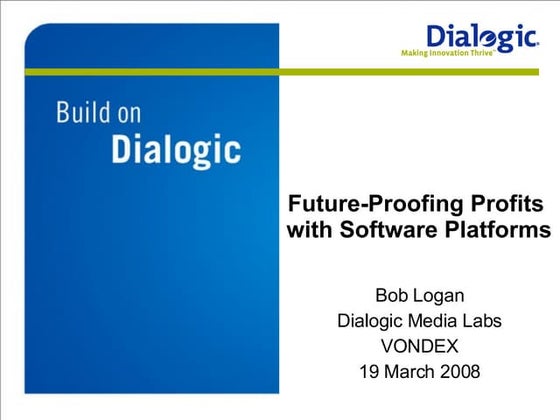 Dialogic
Making Innovation Thrive™

Build on
Dialogic

Future-Proofing Profits with Software Platforms

Bob Logan
Dialogic Media Labs
VONDEX
19 March 2008